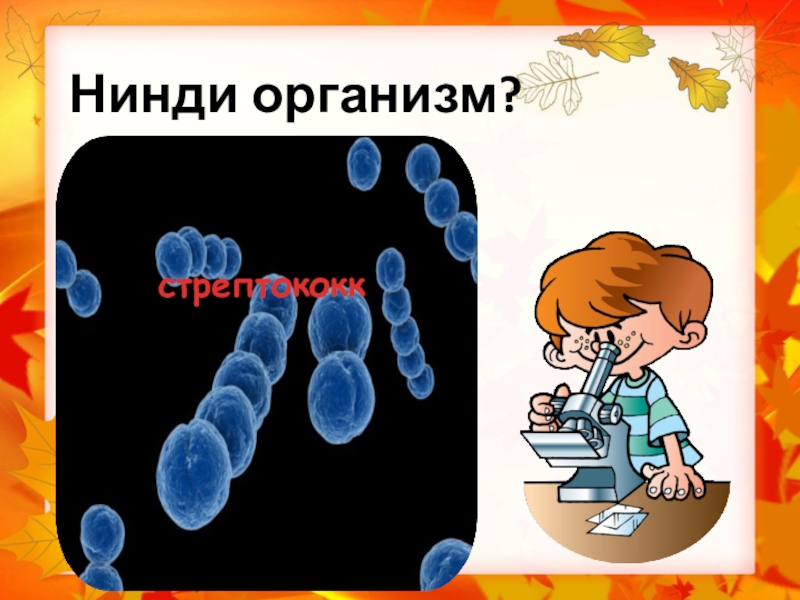 Нинди организм?

стрептококк